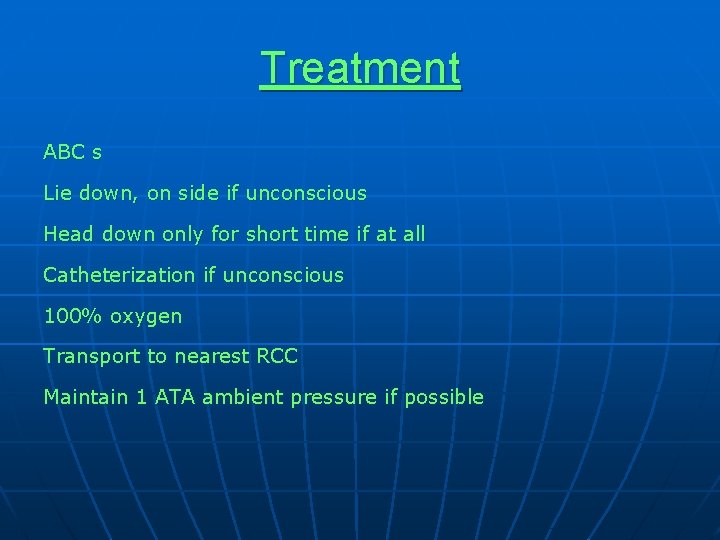 Treatment

ABC s

Lie down, on side if unconscious

Head down only for short time if at all

Catheterization if unconscious

100% oxygen

Transport to nearest RCC

Maintain 1 ATA ambient pressure if possible